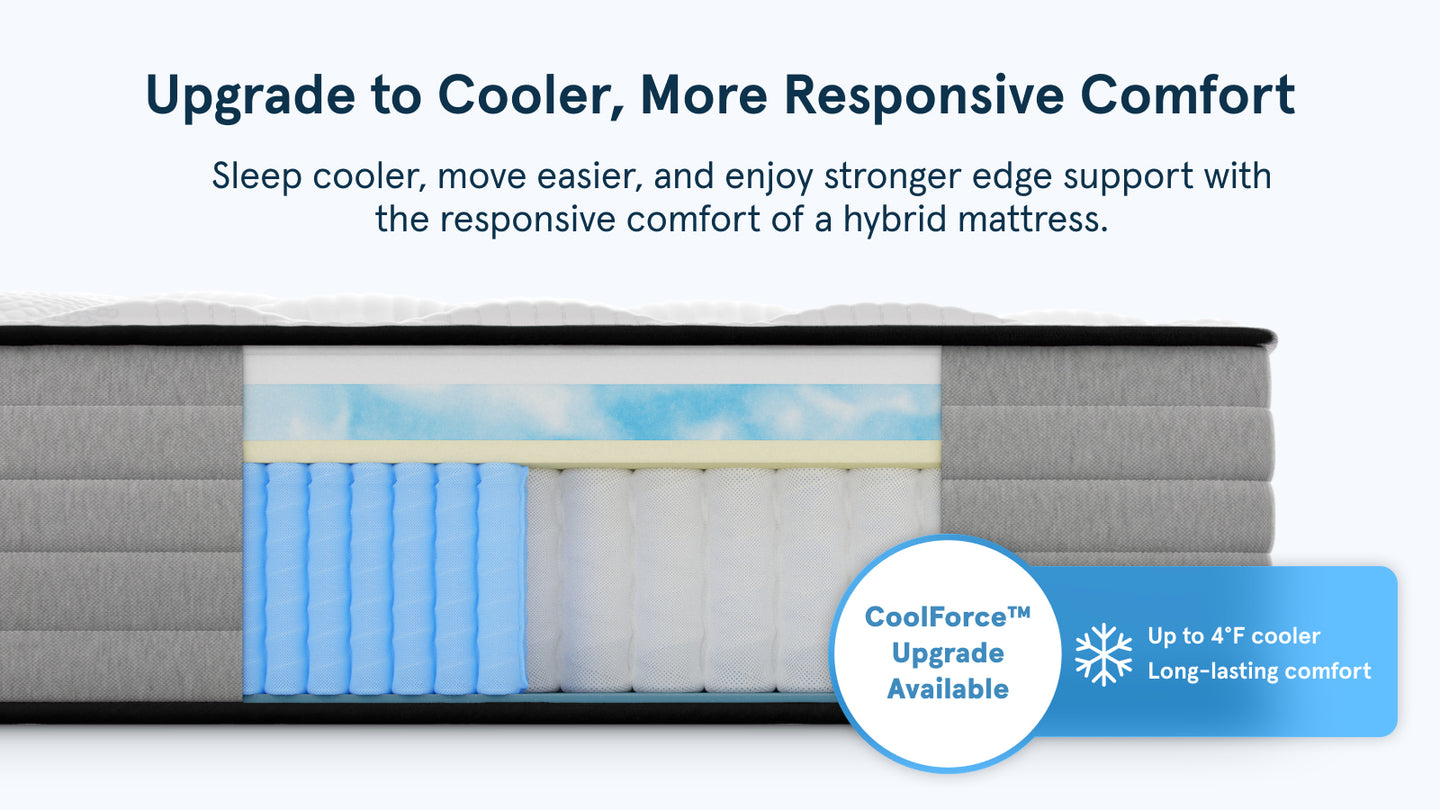 Upgrade to Cooler, More Responsive Comfort

Sleep cooler, move easier, and enjoy stronger edge support with the responsive comfort of a hybrid mattress.

CoolForce™ Upgrade Available

Up to 4°F cooler
Long-lasting comfort